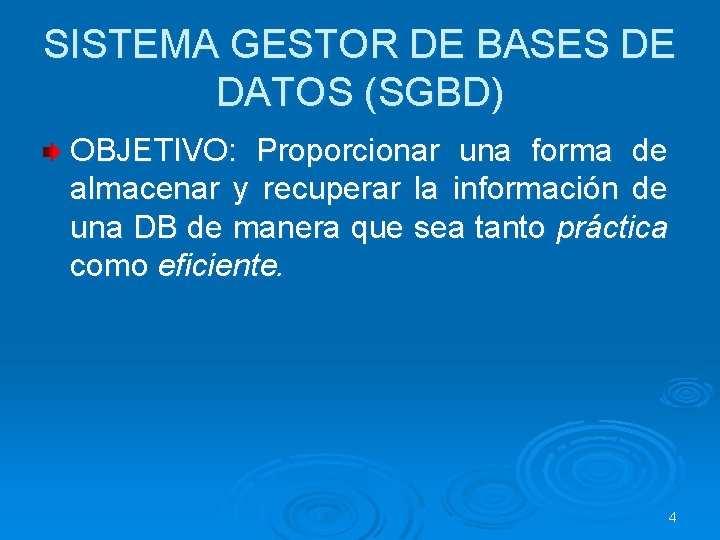 SISTEMA GESTOR DE BASES DE DATOS (SGBD)

OBJETIVO: Proporcionar una forma de almacenar y recuperar la información de una DB de manera que sea tanto práctica como eficiente.

4